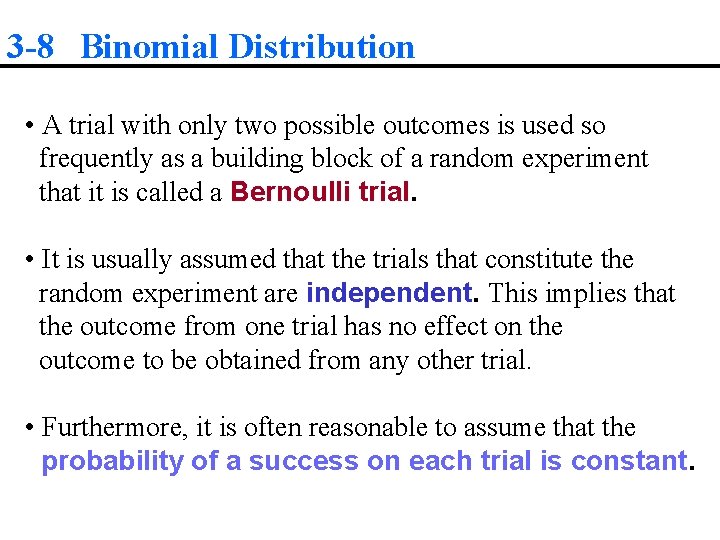 3-8 Binomial Distribution

• A trial with only two possible outcomes is used so frequently as a building block of a random experiment that it is called a Bernoulli trial.

• It is usually assumed that the trials that constitute the random experiment are independent. This implies that the outcome from one trial has no effect on the outcome to be obtained from any other trial.

• Furthermore, it is often reasonable to assume that the probability of a success on each trial is constant.